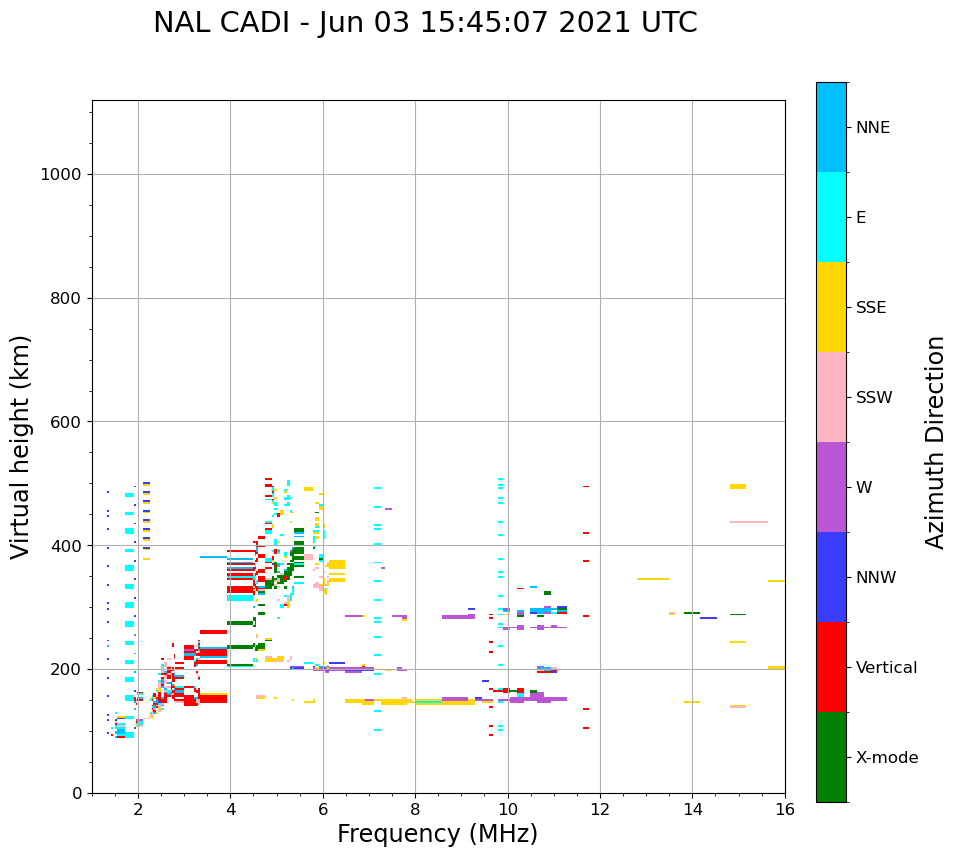 NAL CADI - Jun 03 15:45:07 2021 UTC

Virtual height (km)

1000
800
600
400
200
0

2 4 6 8 10 12 14 16

Frequency (MHz)

NNE
E
SSE
SSW
W
NNW
Vertical
X-mode

Azimuth Direction